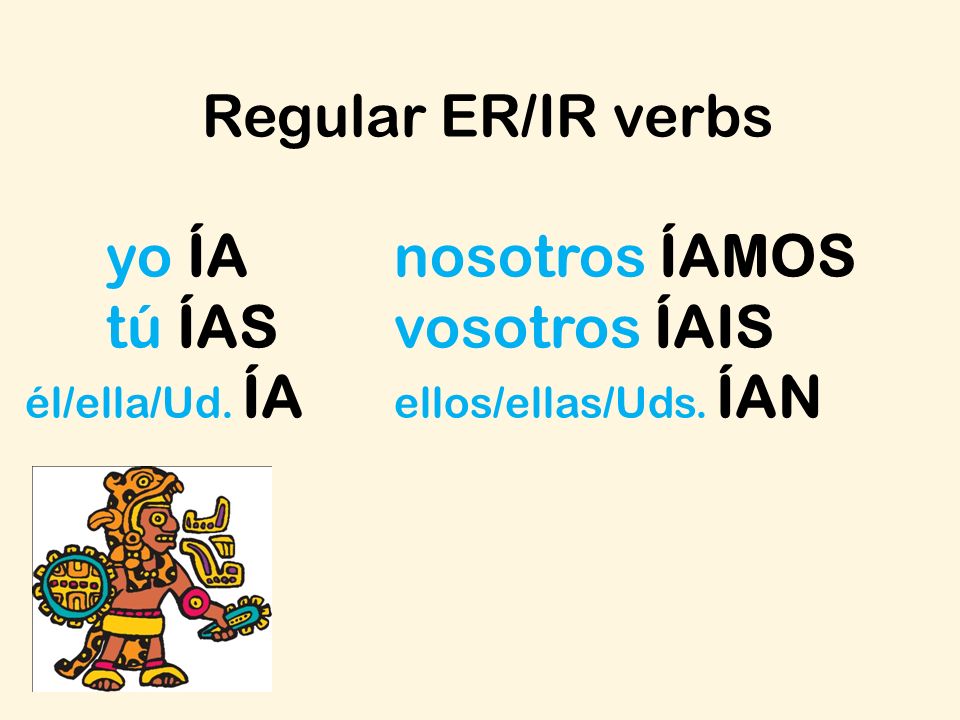 Regular ER/IR verbs

yo ÍA
tú ÍAS
él/ella/Ud. ÍA

nosotros ÍAMOS
vosotros ÍAIS
ellos/ellas/Uds. ÍAN